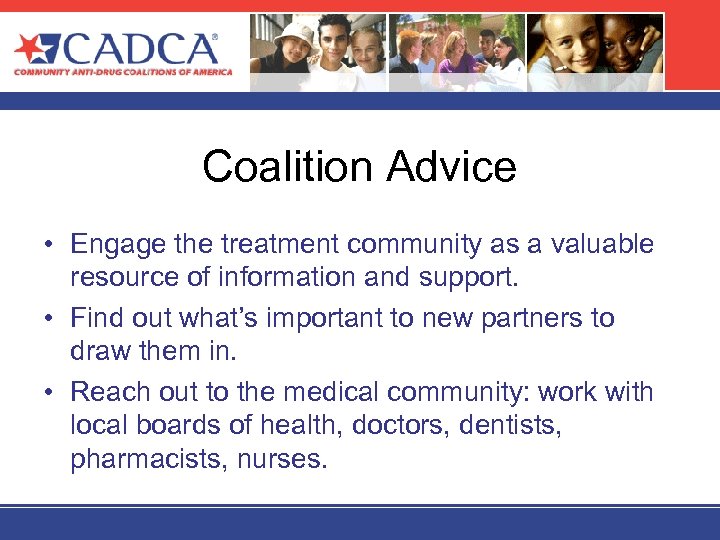 CADCA®
COMMUNITY ANTI-DRUG COALITIONS OF AMERICA

Coalition Advice

• Engage the treatment community as a valuable resource of information and support.
• Find out what's important to new partners to draw them in.
• Reach out to the medical community: work with local boards of health, doctors, dentists, pharmacists, nurses.